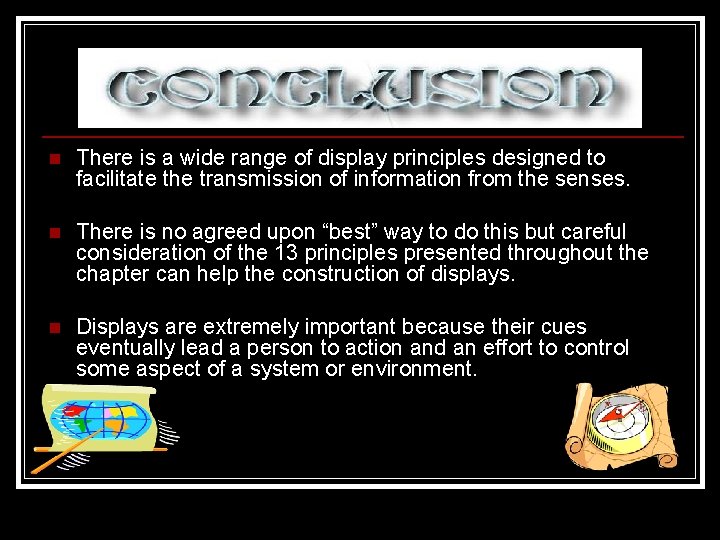 CONCLUSION

There is a wide range of display principles designed to facilitate the transmission of information from the senses.

There is no agreed upon “best” way to do this but careful consideration of the 13 principles presented throughout the chapter can help the construction of displays.

Displays are extremely important because their cues eventually lead a person to action and an effort to control some aspect of a system or environment.